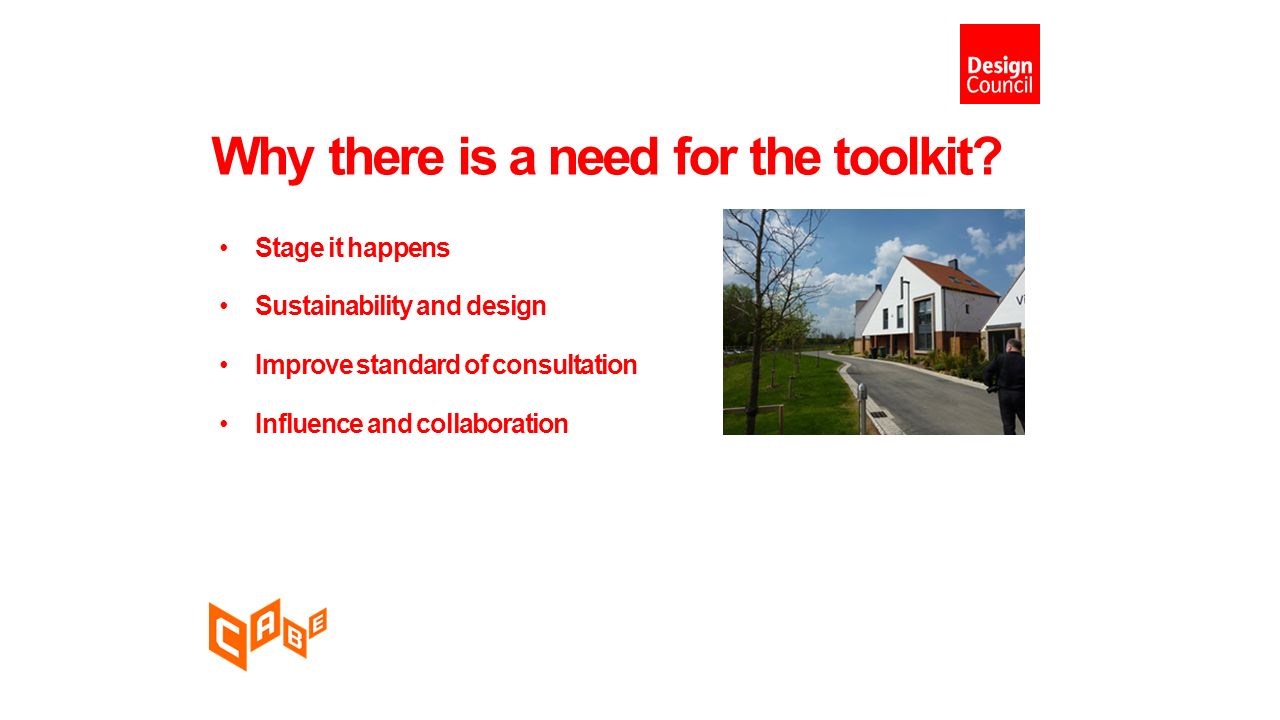 Design Council

Why there is a need for the toolkit?

• Stage it happens
• Sustainability and design
• Improve standard of consultation
• Influence and collaboration

CABE